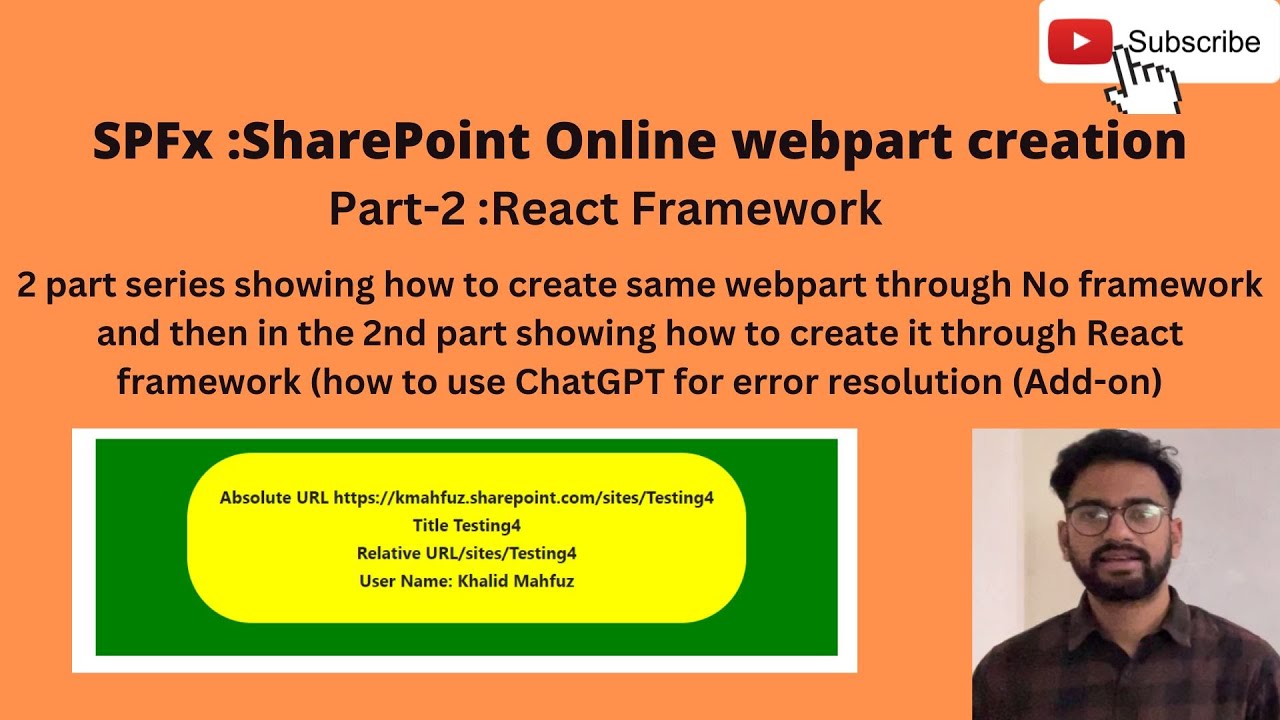 Subscribe

SPFx :SharePoint Online webpart creation

Part-2 :React Framework

2 part series showing how to create same webpart through No framework and then in the 2nd part showing how to create it through React framework (how to use ChatGPT for error resolution (Add-on)

Absolute URL https://kmahfuz.sharepoint.com/sites/Testing4
Title Testing4
Relative URL/sites/Testing4
User Name: Khalid Mahfuz